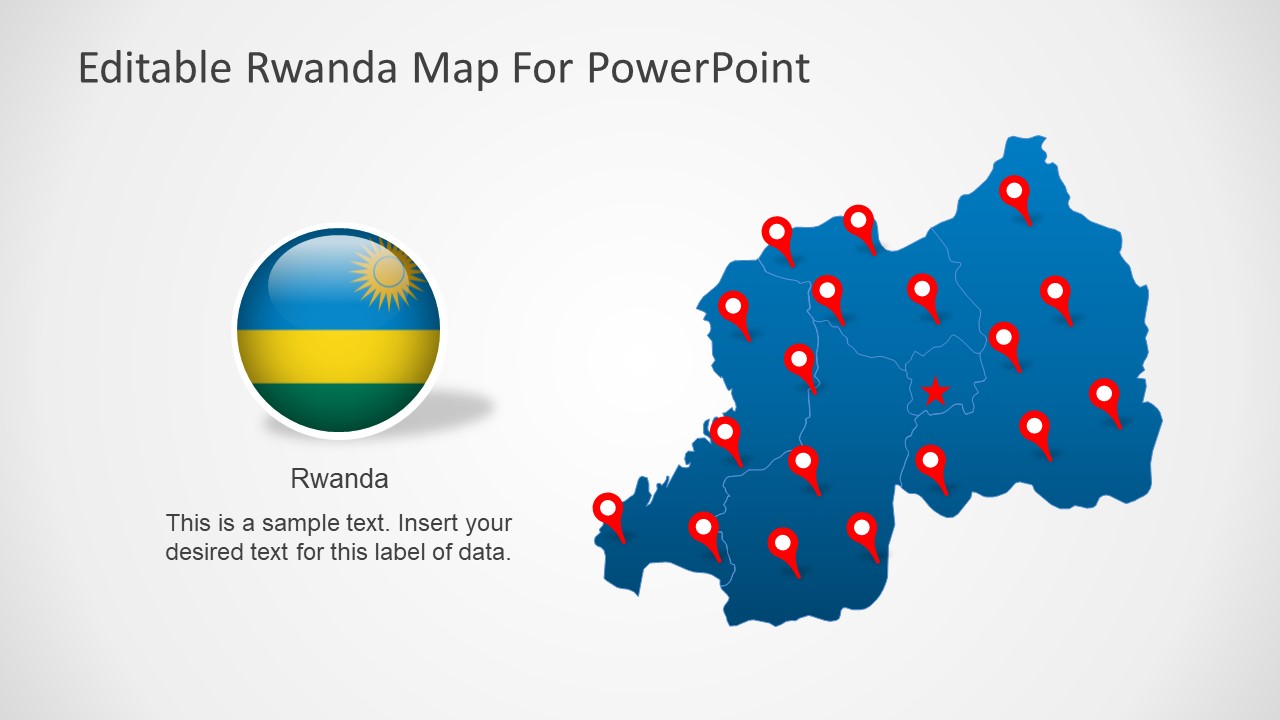 Editable Rwanda Map For PowerPoint

Rwanda

This is a sample text. Insert your desired text for this label of data.